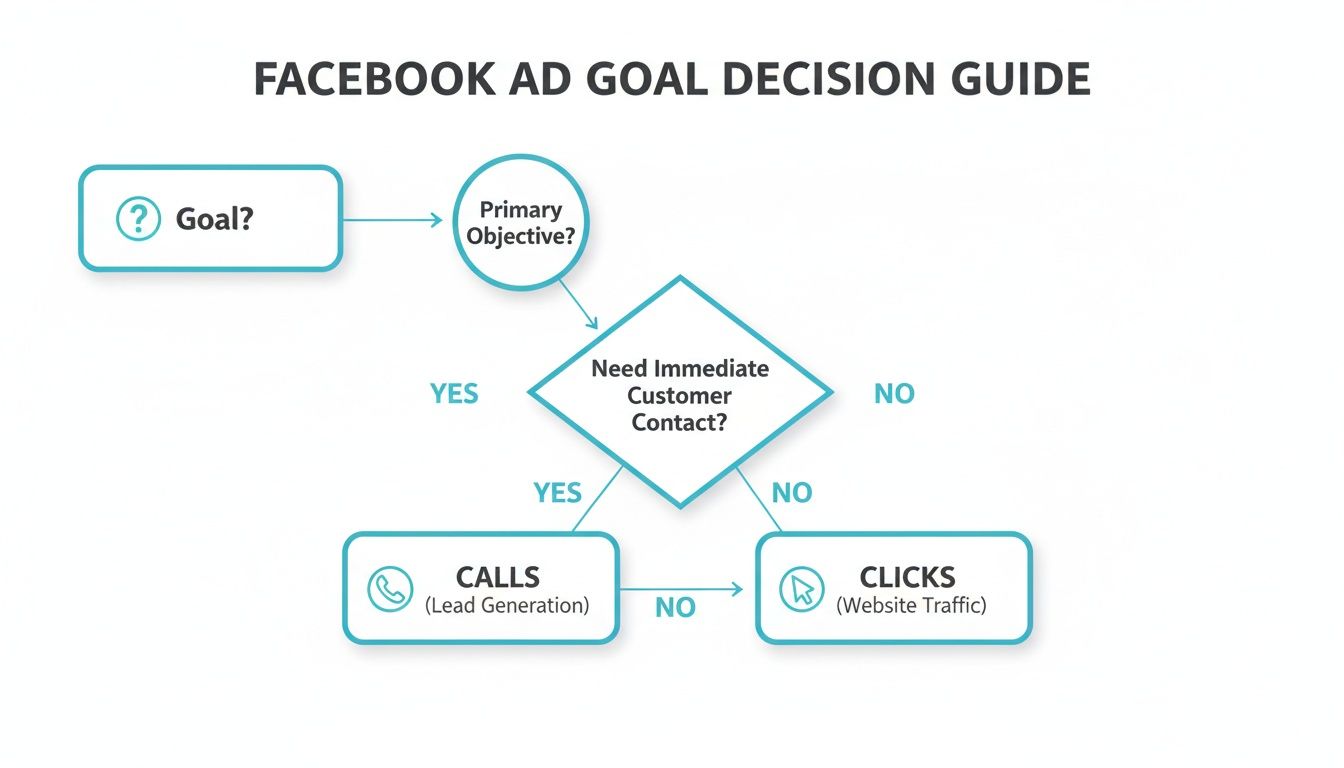 FACEBOOK AD GOAL DECISION GUIDE

Goal?

Primary Objective?

YES

Need Immediate Customer Contact?

NO

YES

NO

CALLS
(Lead Generation)

NO

CLICKS
(Website Traffic)